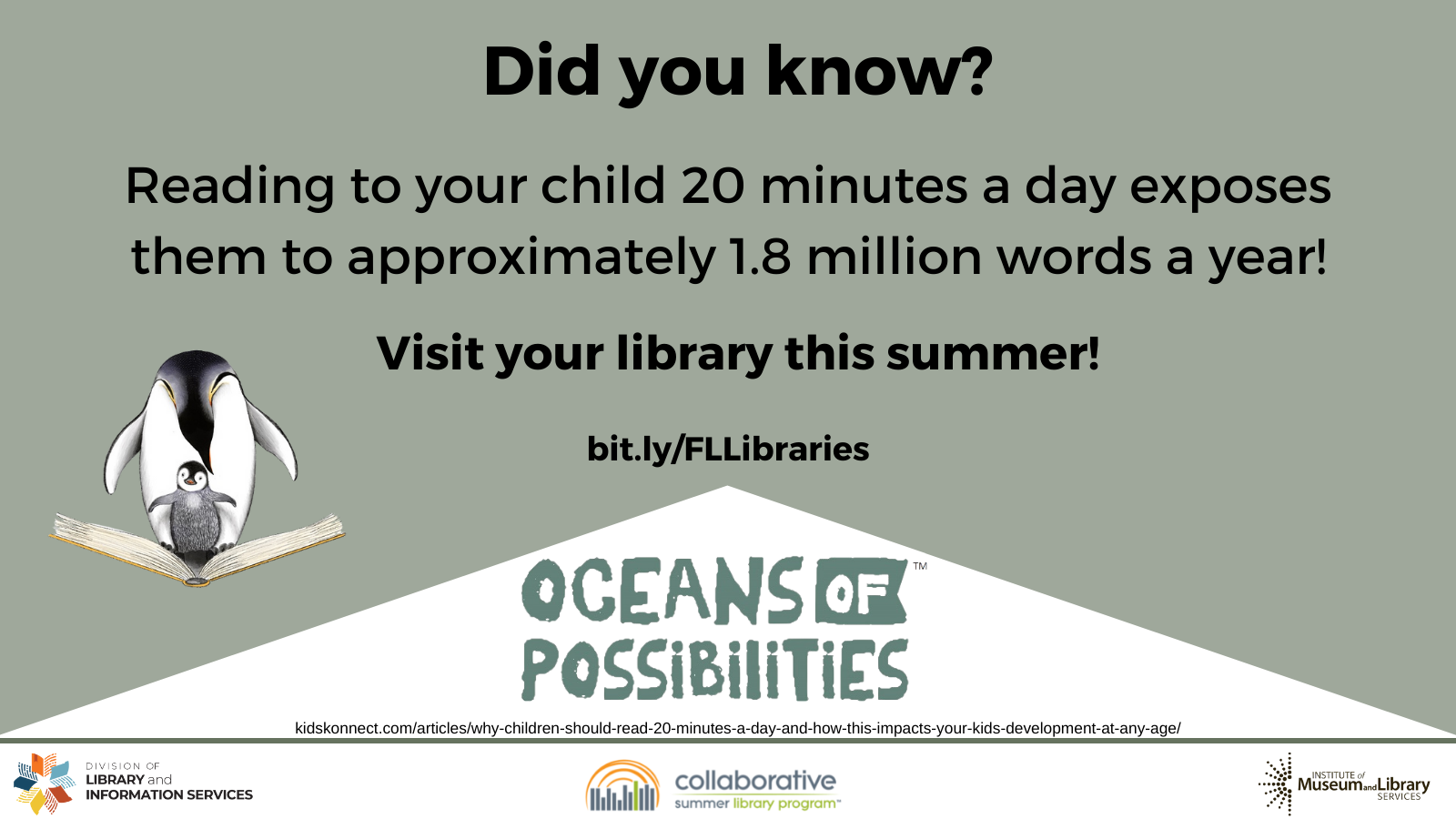 Did you know?

Reading to your child 20 minutes a day exposes them to approximately 1.8 million words a year!

Visit your library this summer!

bit.ly/FLLibraries

OCEANS OF POSSIBILITIES ™

kidskonnect.com/articles/why-children-should-read-20-minutes-a-day-and-how-this-impacts-your-kids-development-at-any-age/

DIVISION OF LIBRARY and INFORMATION SERVICES

collaborative summer library program™

INSTITUTE of Museum and Library SERVICES